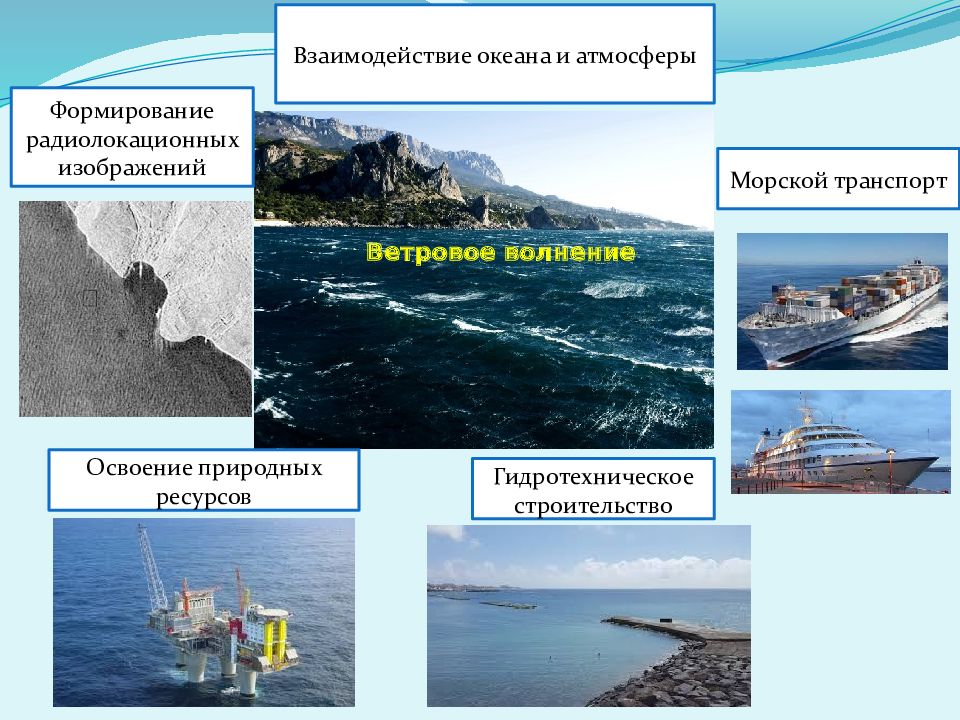 Взаимодействие океана и атмосферы

Формирование радиолокационных изображений

Ветровое волнение

Морской транспорт

Освоение природных ресурсов

Гидротехническое строительство